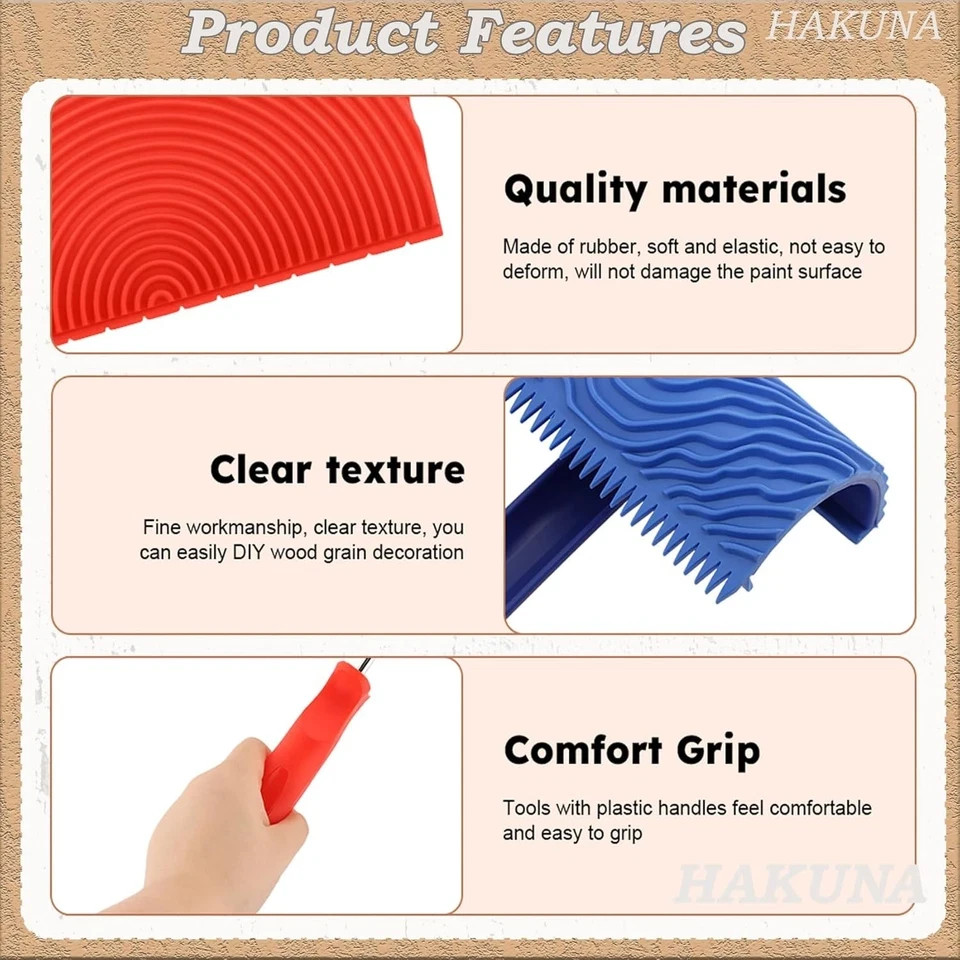 Product Features HAKUNA

Quality materials

Made of rubber, soft and elastic, not easy to deform, will not damage the paint surface

Clear texture

Fine workmanship, clear texture, you can easily DIY wood grain decoration

Comfort Grip

Tools with plastic handles feel comfortable and easy to grip

HAKUNA